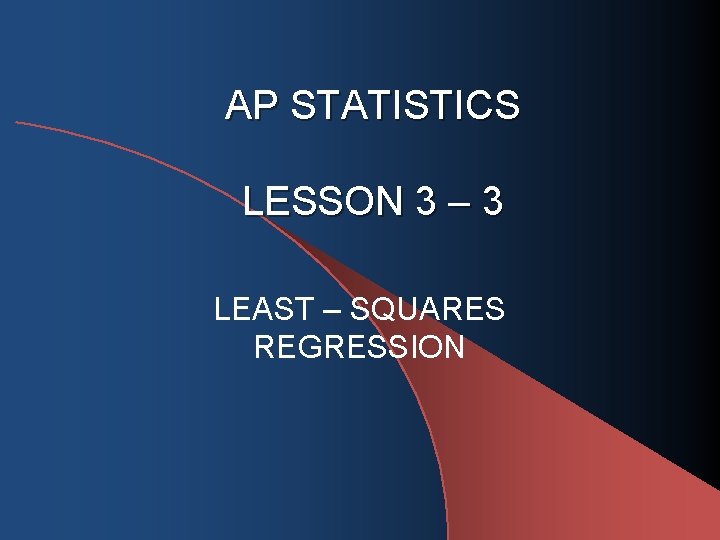 AP STATISTICS

LESSON 3 – 3

LEAST – SQUARES REGRESSION